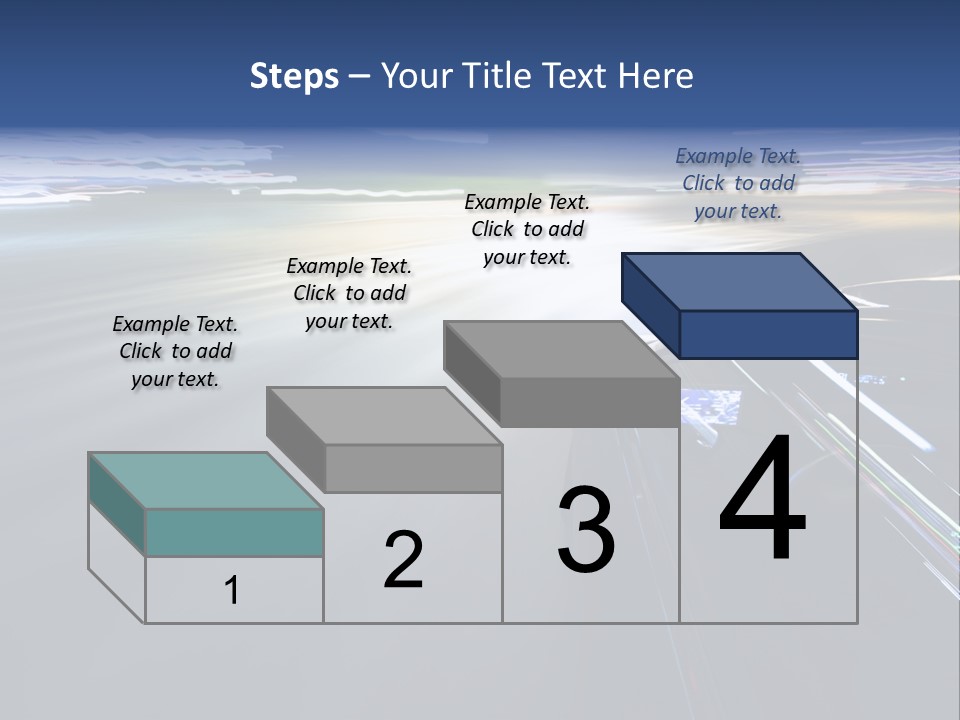 Steps – Your Title Text Here

Example Text. Click to add your text.

Example Text. Click to add your text.

Example Text. Click to add your text.

Example Text. Click to add your text.

1

2

3

4